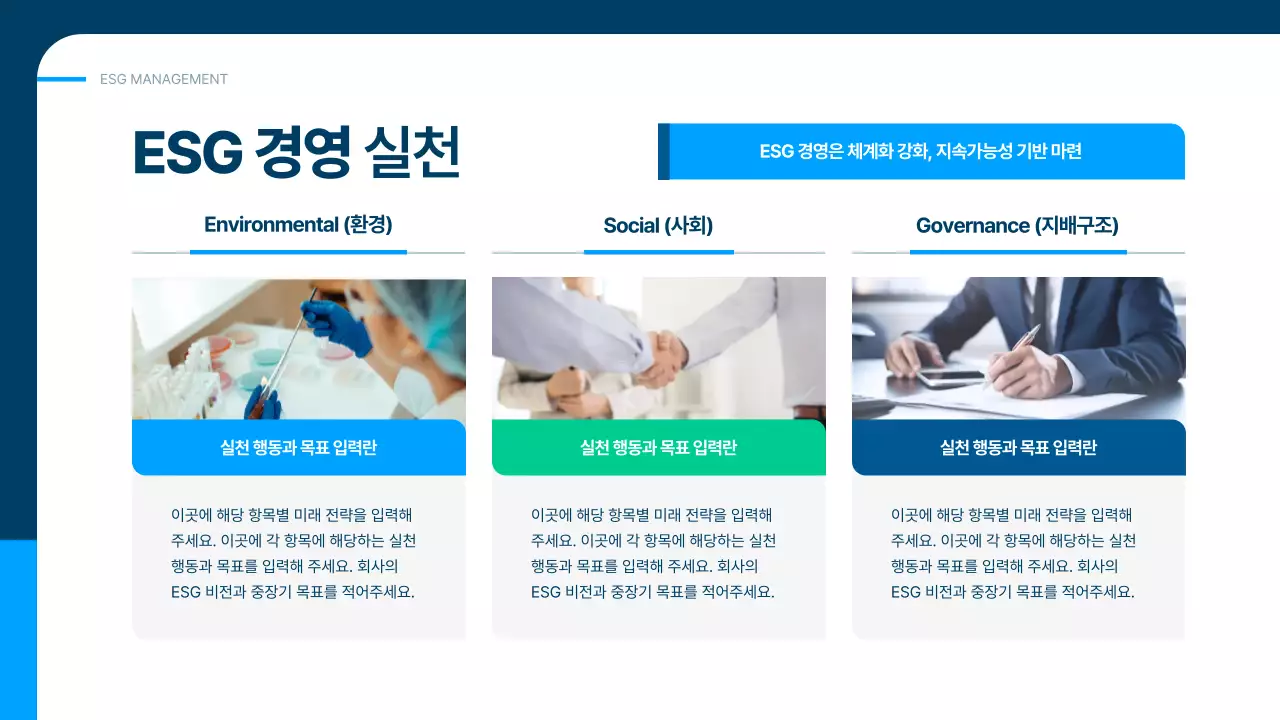 ESG MANAGEMENT

ESG 경영 실천

ESG 경영은 체계화 강화, 지속가능성 기반 마련

Environmental (환경)

실천 행동과 목표 입력란

이곳에 해당 항목별 미래 전략을 입력해 주세요. 이곳에 각 항목에 해당하는 실천 행동과 목표를 입력해 주세요. 회사의 ESG 비전과 중장기 목표를 적어주세요.

Social (사회)

실천 행동과 목표 입력란

이곳에 해당 항목별 미래 전략을 입력해 주세요. 이곳에 각 항목에 해당하는 실천 행동과 목표를 입력해 주세요. 회사의 ESG 비전과 중장기 목표를 적어주세요.

Governance (지배구조)

실천 행동과 목표 입력란

이곳에 해당 항목별 미래 전략을 입력해 주세요. 이곳에 각 항목에 해당하는 실천 행동과 목표를 입력해 주세요. 회사의 ESG 비전과 중장기 목표를 적어주세요.